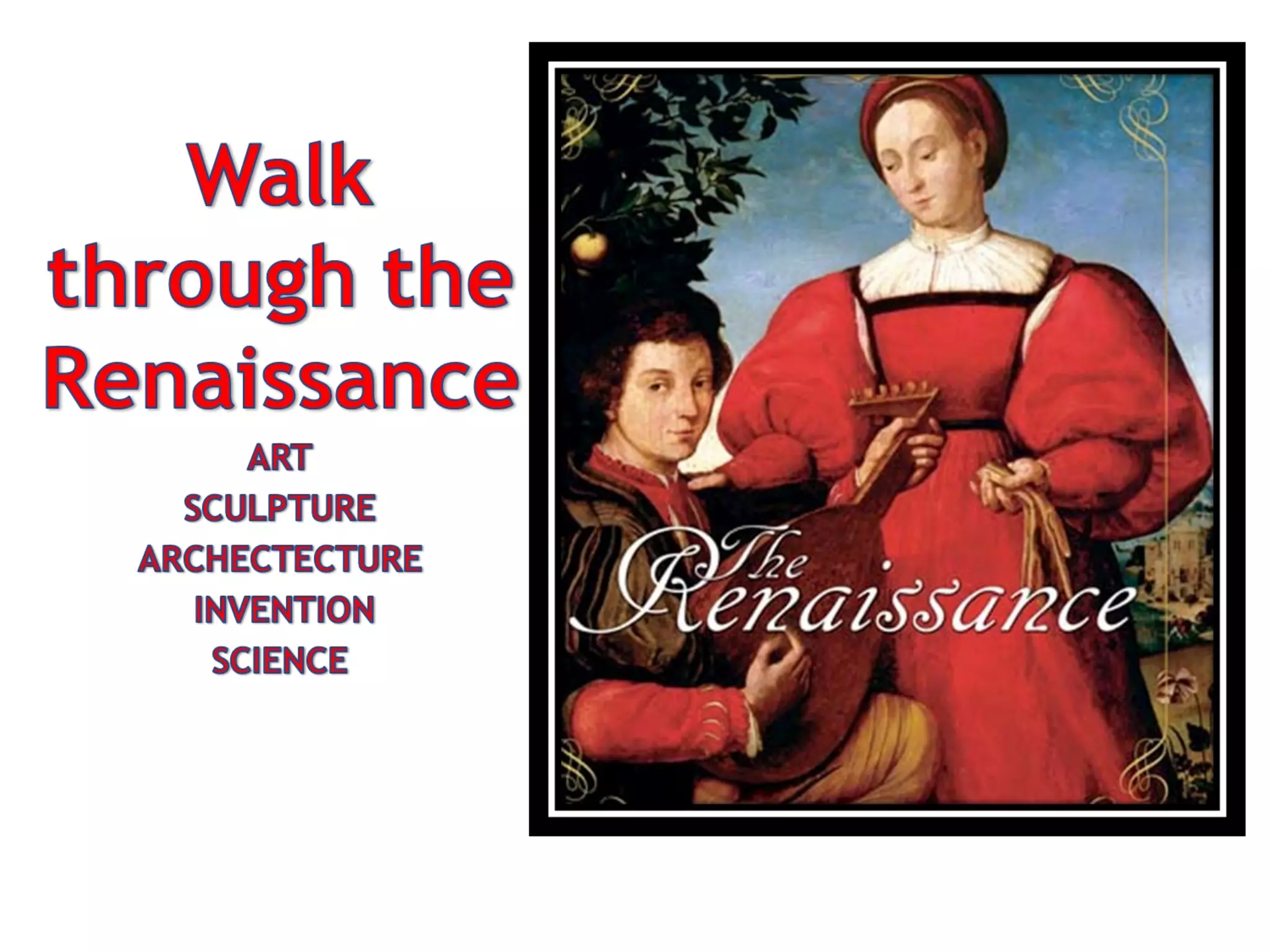 Walk through the Renaissance

ART
SCULPTURE
ARCHECTECTURE
INVENTION
SCIENCE

The Renaissance